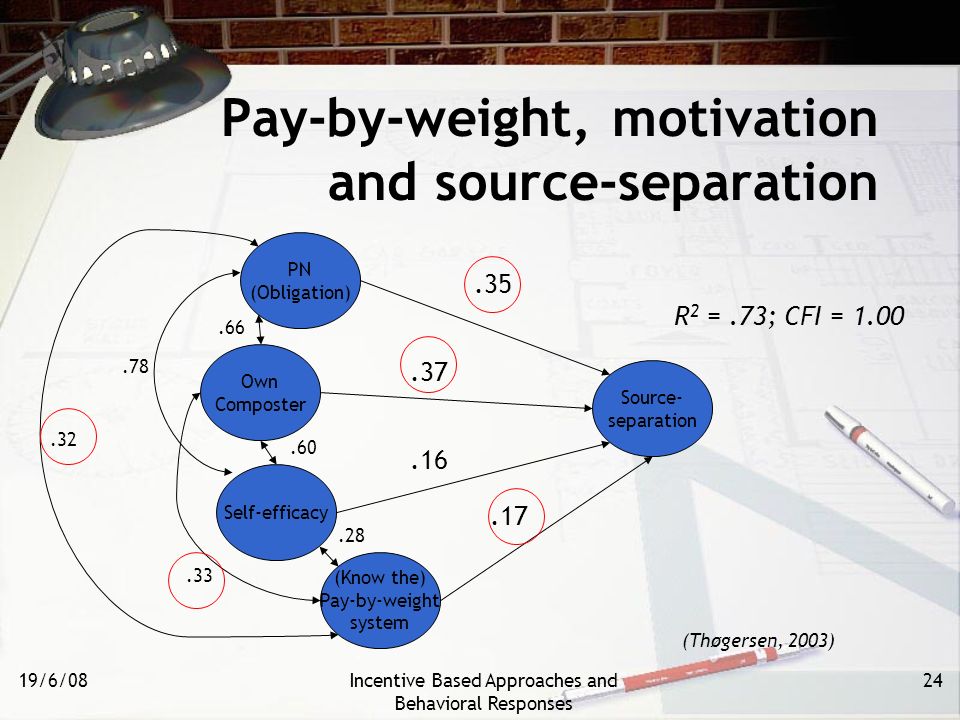 Pay-by-weight, motivation and source-separation

PN (Obligation)

.35

$R^2$ = .73; CFI = 1.00

.66

.78

Own Composter

.37

Source-separation

.32

.60

.16

Self-efficacy

.17

.28

.33

(Know the) Pay-by-weight system

(Thøgersen, 2003)

19/6/08

Incentive Based Approaches and Behavioral Responses

24